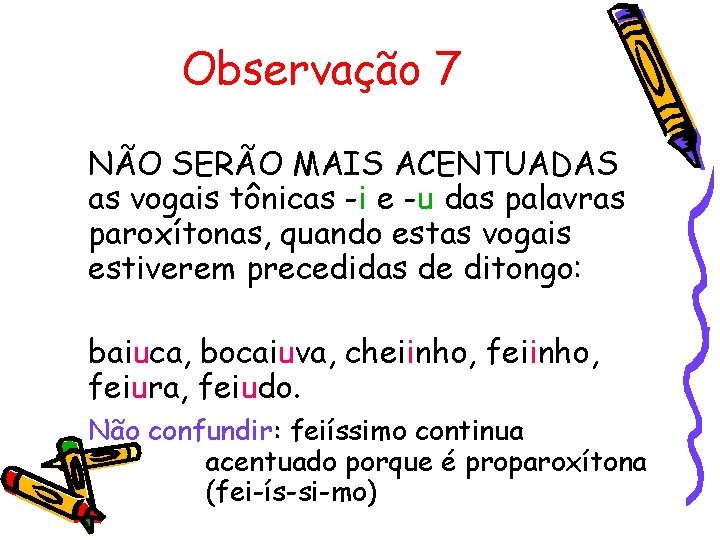 Observação 7

NÃO SERÃO MAIS ACENTUADAS as vogais tônicas -i e -u das palavras paroxítonas, quando estas vogais estiverem precedidas de ditongo:

baiuca, bocaiuva, cheiinho, feiinho, feiura, feiudo.

Não confundir: feiíssimo continua acentuado porque é proparoxítona (fei-ís-si-mo)